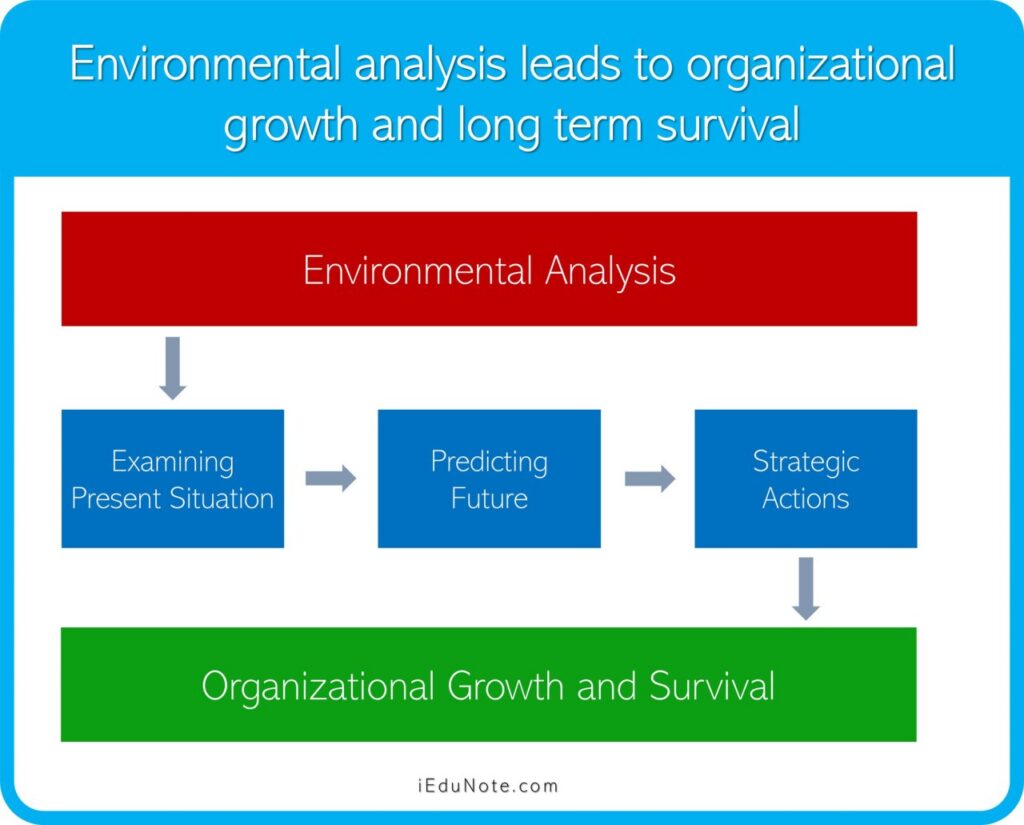 Environmental analysis leads to organizational growth and long term survival

Environmental Analysis

Examining Present Situation

Predicting Future

Strategic Actions

Organizational Growth and Survival

iEduNote.com